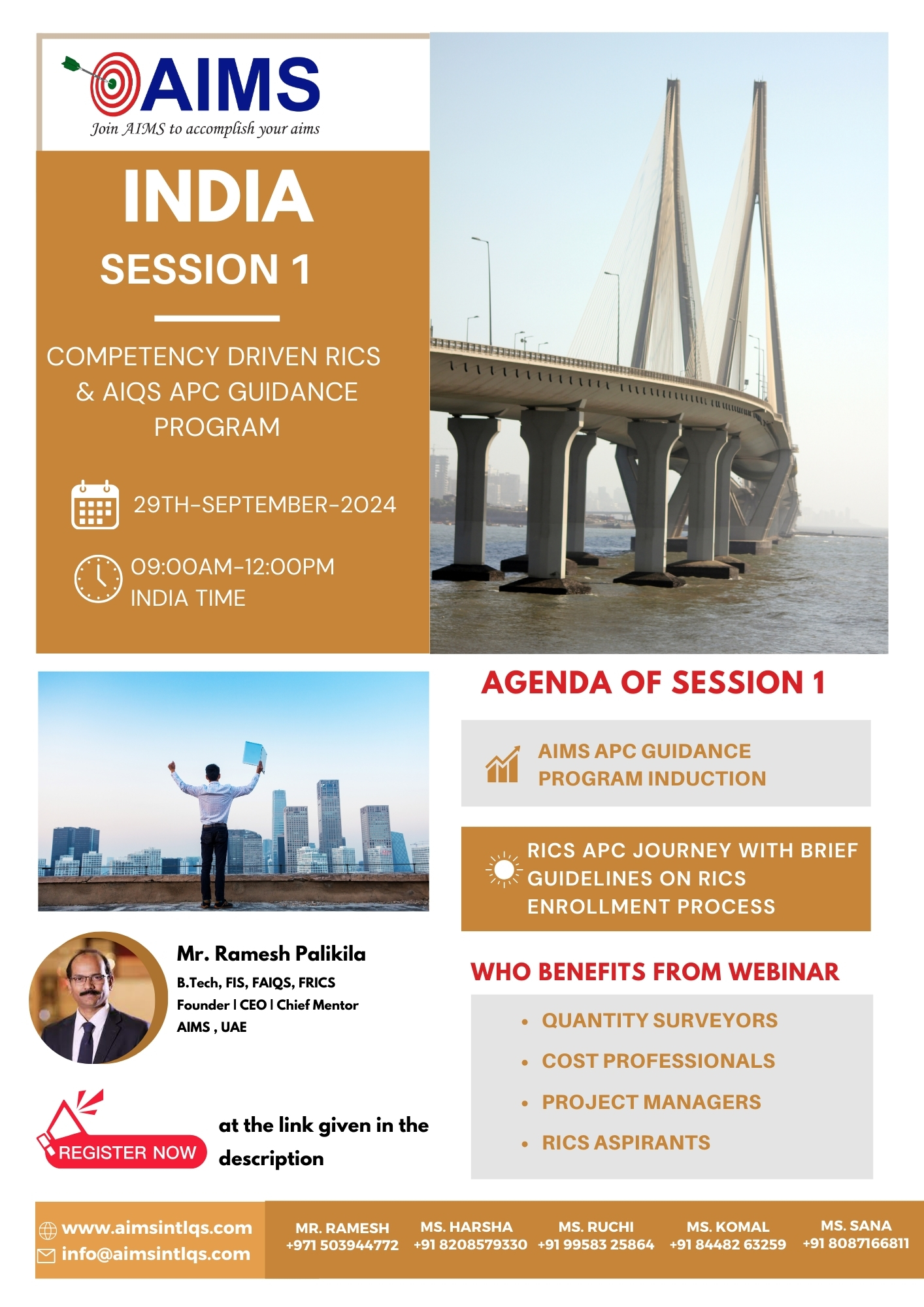 AIMS
Join AIMS to accomplish your aims

INDIA
SESSION 1

COMPETENCY DRIVEN RICS & AIQS APC GUIDANCE PROGRAM

29TH-SEPTEMBER-2024

09:00AM-12:00PM
INDIA TIME

AGENDA OF SESSION 1

AIMS APC GUIDANCE PROGRAM INDUCTION

RICS APC JOURNEY WITH BRIEF GUIDELINES ON RICS ENROLLMENT PROCESS

Mr. Ramesh Palikila
B.Tech, FIS, FAIQS, FRICS
Founder | CEO | Chief Mentor
AIMS , UAE

WHO BENEFITS FROM WEBINAR

• QUANTITY SURVEYORS
• COST PROFESSIONALS
• PROJECT MANAGERS
• RICS ASPIRANTS

REGISTER NOW

at the link given in the description

www.aimsintlqs.com
info@aimsintlqs.com

MR. RAMESH
+971 503944772

MS. HARSHA
+91 8208579330

MS. RUCHI
+91 99583 25864

MS. KOMAL
+91 84482 63259

MS. SANA
+91 8087166811